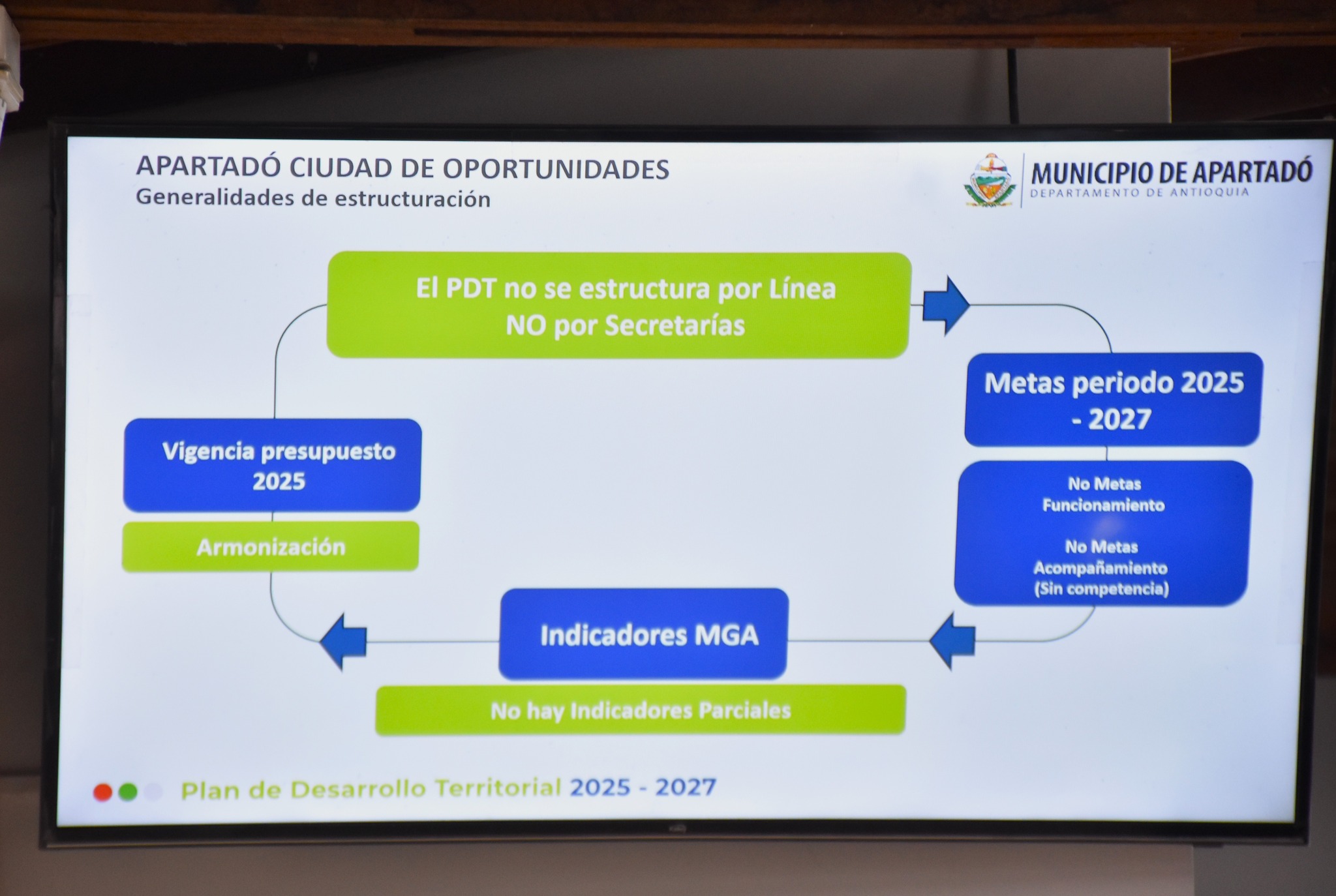 APARTADÓ CIUDAD DE OPORTUNIDADES
Generalidades de estructuración

MUNICIPIO DE APARTADÓ
DEPARTAMENTO DE ANTIOQUIA

El PDT no se estructura por Línea
NO por Secretarías

Metas periodo 2025 - 2027

No Metas Funcionamiento

No Metas Acompañamiento (Sin competencia)

Indicadores MGA

No hay Indicadores Parciales

Vigencia presupuesto 2025

Armonización

Plan de Desarrollo Territorial 2025 - 2027